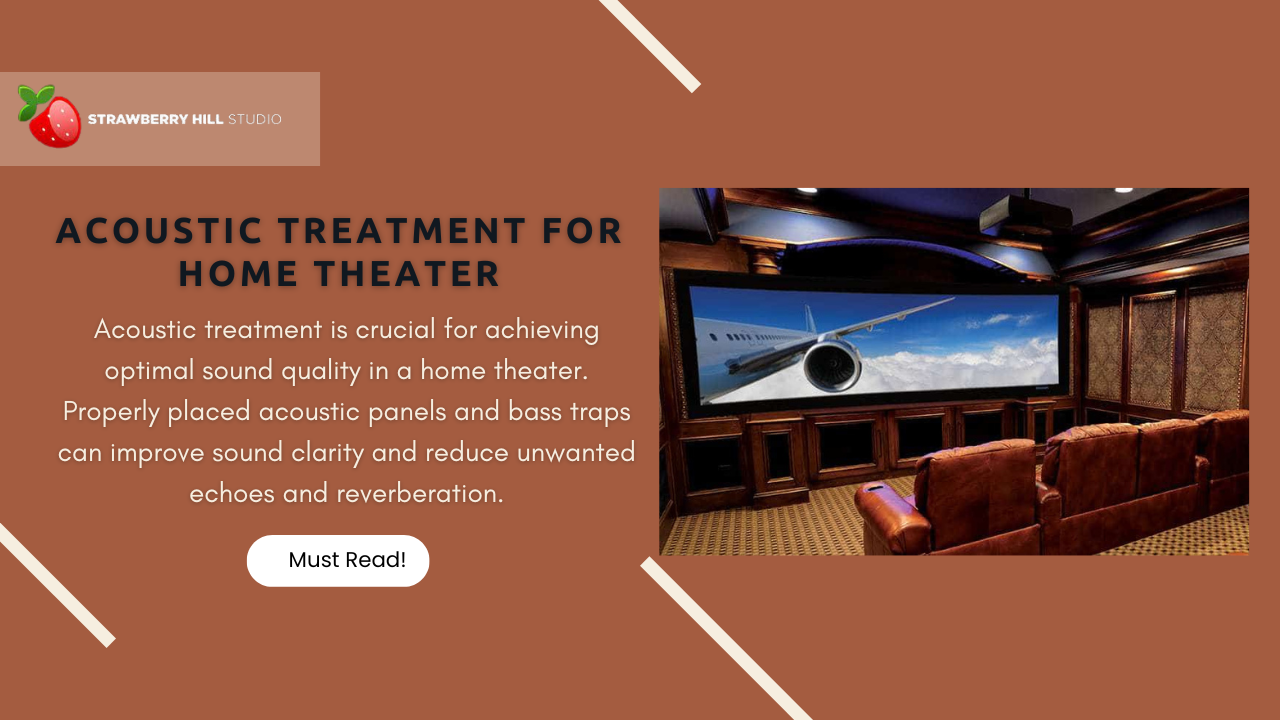 STRAWBERRY HILL STUDIO

ACOUSTIC TREATMENT FOR HOME THEATER

Acoustic treatment is crucial for achieving optimal sound quality in a home theater. Properly placed acoustic panels and bass traps can improve sound clarity and reduce unwanted echoes and reverberation.

Must Read!